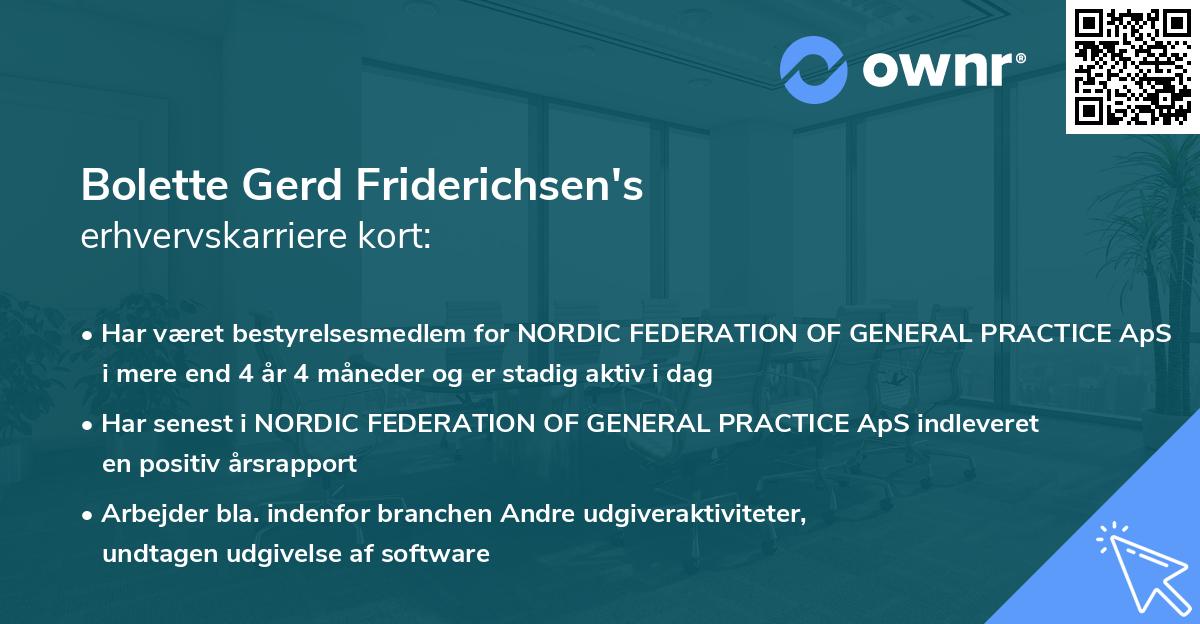 ownr®

Bolette Gerd Friderichsen's
erhvervskarriere kort:

• Har været bestyrelsesmedlem for NORDIC FEDERATION OF GENERAL PRACTICE ApS i mere end 4 år 4 måneder og er stadig aktiv i dag

• Har senest i NORDIC FEDERATION OF GENERAL PRACTICE ApS indleveret en positiv årsrapport

• Arbejder bla. indenfor branchen Andre udgiveraktiviteter, undtagen udgivelse af software